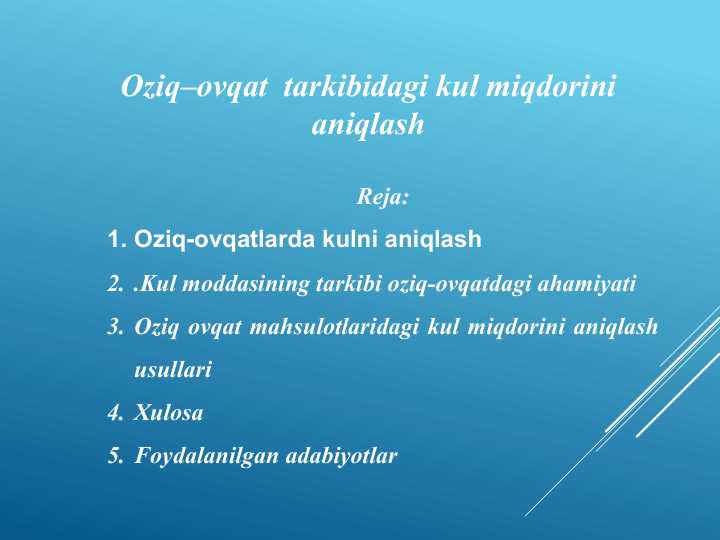 Oziq–ovqat tarkibidagi kul miqdorini aniqlash

Reja:

1. Oziq-ovqatlarda kulni aniqlash
2. .Kul moddasining tarkibi oziq-ovqatdagi ahamiyati
3. Oziq ovqat mahsulotlaridagi kul miqdorini aniqlash usullari
4. Xulosa
5. Foydalanilgan adabiyotlar